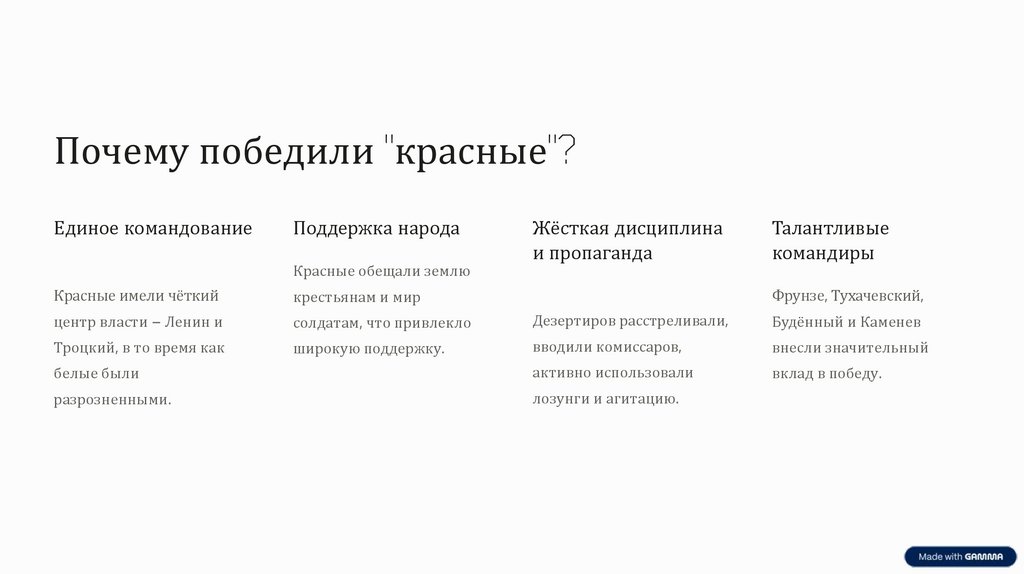 Почему победили "красные"?

Единое командование

Красные имели чёткий центр власти – Ленин и Троцкий, в то время как белые были разрозненными.

Поддержка народа

Красные обещали землю крестьянам и мир солдатам, что привлекло широкую поддержку.

Жёсткая дисциплина и пропаганда

Дезертиров расстреливали, вводили комиссаров, активно использовали лозунги и агитацию.

Талантливые командиры

Фрунзе, Тухачевский, Будённый и Каменев внесли значительный вклад в победу.

Made with GAMMA